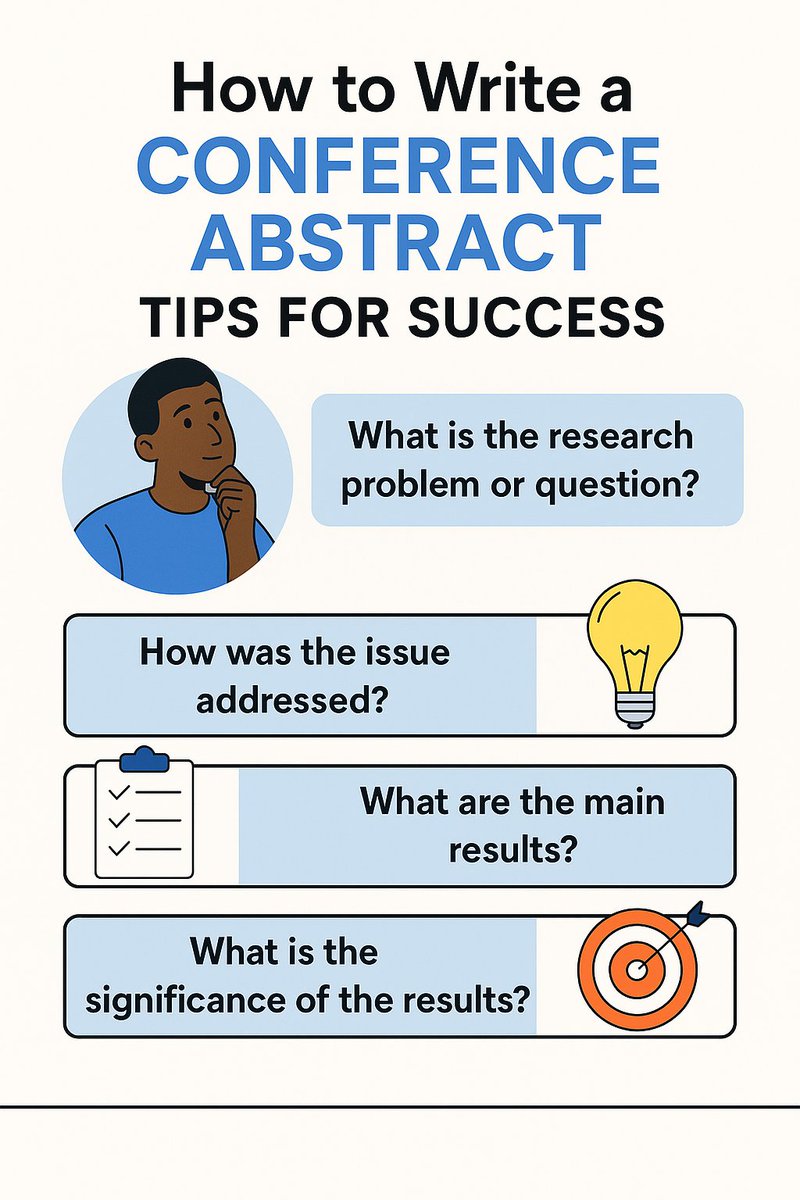 How to Write a
CONFERENCE ABSTRACT
TIPS FOR SUCCESS

What is the research problem or question?

How was the issue addressed?

What are the main results?

What is the significance of the results?